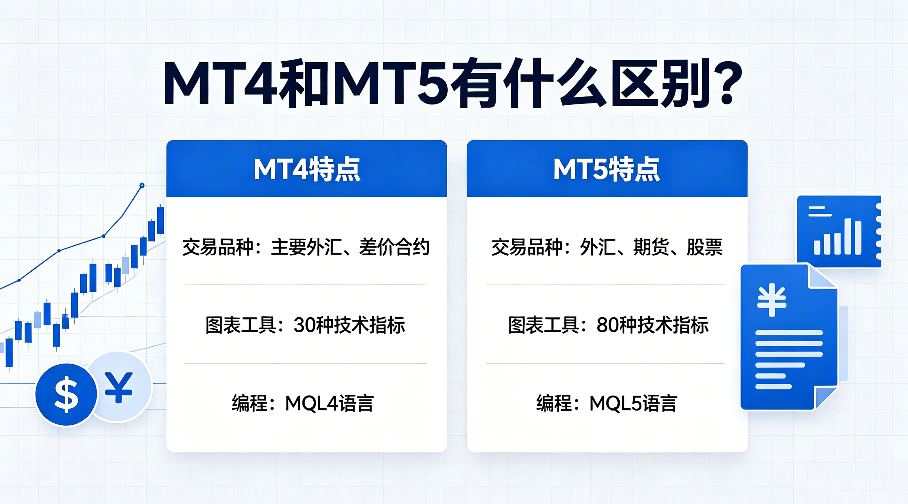 MT4和MT5有什么区别?

MT4特点

交易品种：主要外汇、差价合约

图表工具：30种技术指标

编程：MQL4语言

MT5特点

交易品种：外汇、期货、股票

图表工具：80种技术指标

编程：MQL5语言

$

¥

¥